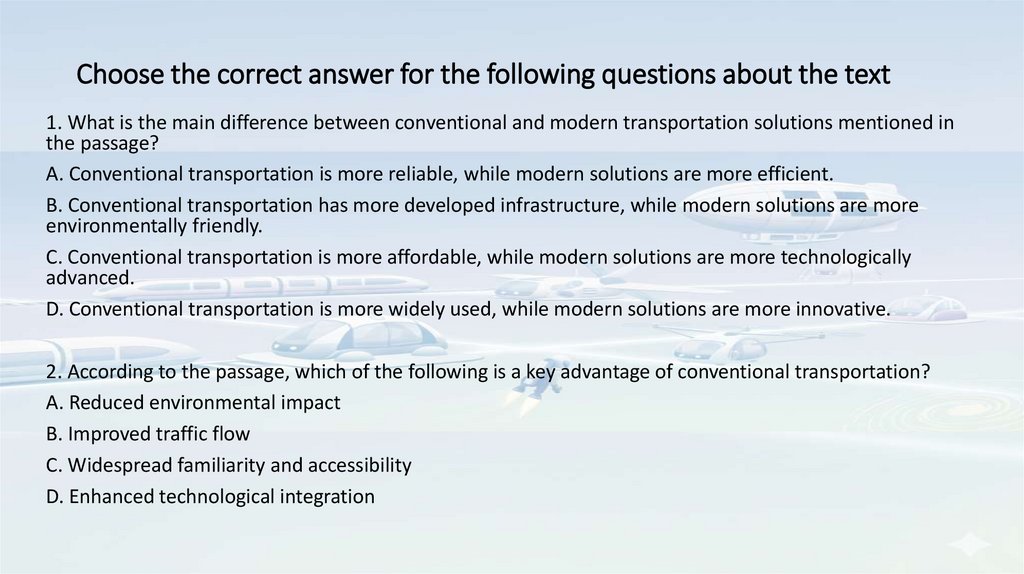 Choose the correct answer for the following questions about the text

1. What is the main difference between conventional and modern transportation solutions mentioned in the passage?

A. Conventional transportation is more reliable, while modern solutions are more efficient.

B. Conventional transportation has more developed infrastructure, while modern solutions are more environmentally friendly.

C. Conventional transportation is more affordable, while modern solutions are more technologically advanced.

D. Conventional transportation is more widely used, while modern solutions are more innovative.

2. According to the passage, which of the following is a key advantage of conventional transportation?

A. Reduced environmental impact

B. Improved traffic flow

C. Widespread familiarity and accessibility

D. Enhanced technological integration